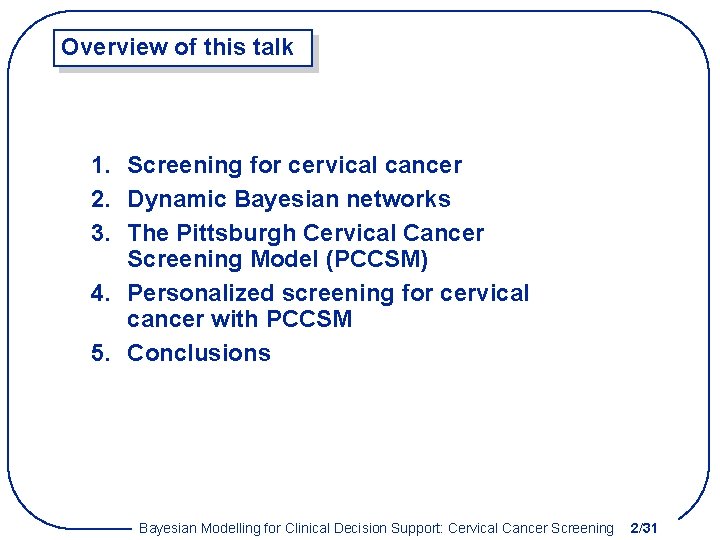 Overview of this talk

1. Screening for cervical cancer
2. Dynamic Bayesian networks
3. The Pittsburgh Cervical Cancer Screening Model (PCCSM)
4. Personalized screening for cervical cancer with PCCSM
5. Conclusions

Bayesian Modelling for Clinical Decision Support: Cervical Cancer Screening 2/31